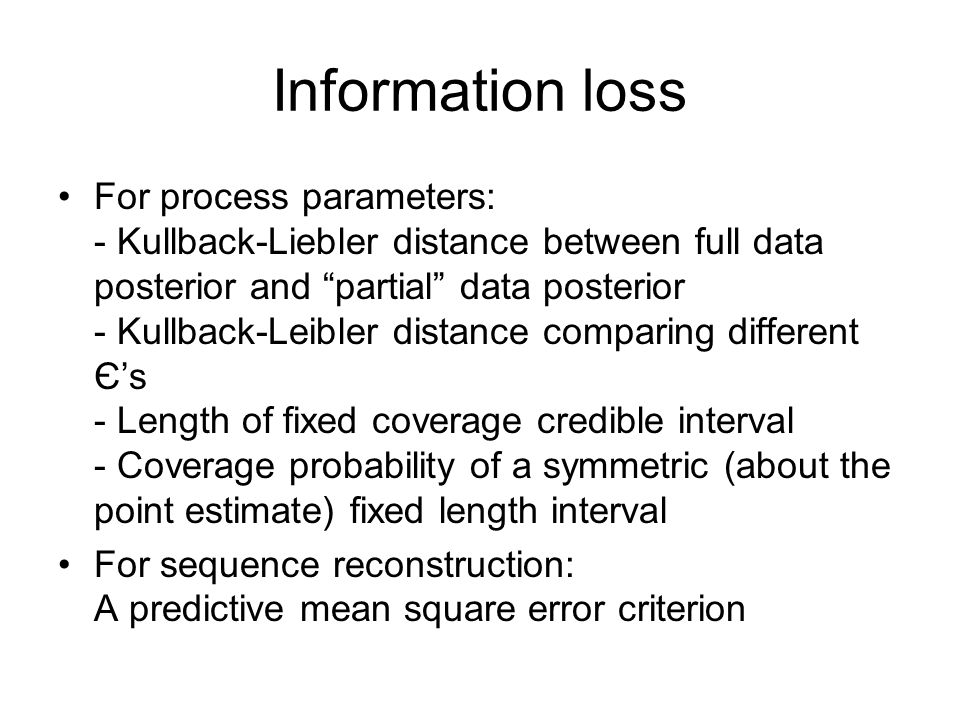 Information loss

• For process parameters:
- Kullback-Liebler distance between full data posterior and “partial” data posterior
- Kullback-Leibler distance comparing different Є’s
- Length of fixed coverage credible interval
- Coverage probability of a symmetric (about the point estimate) fixed length interval

• For sequence reconstruction:
A predictive mean square error criterion